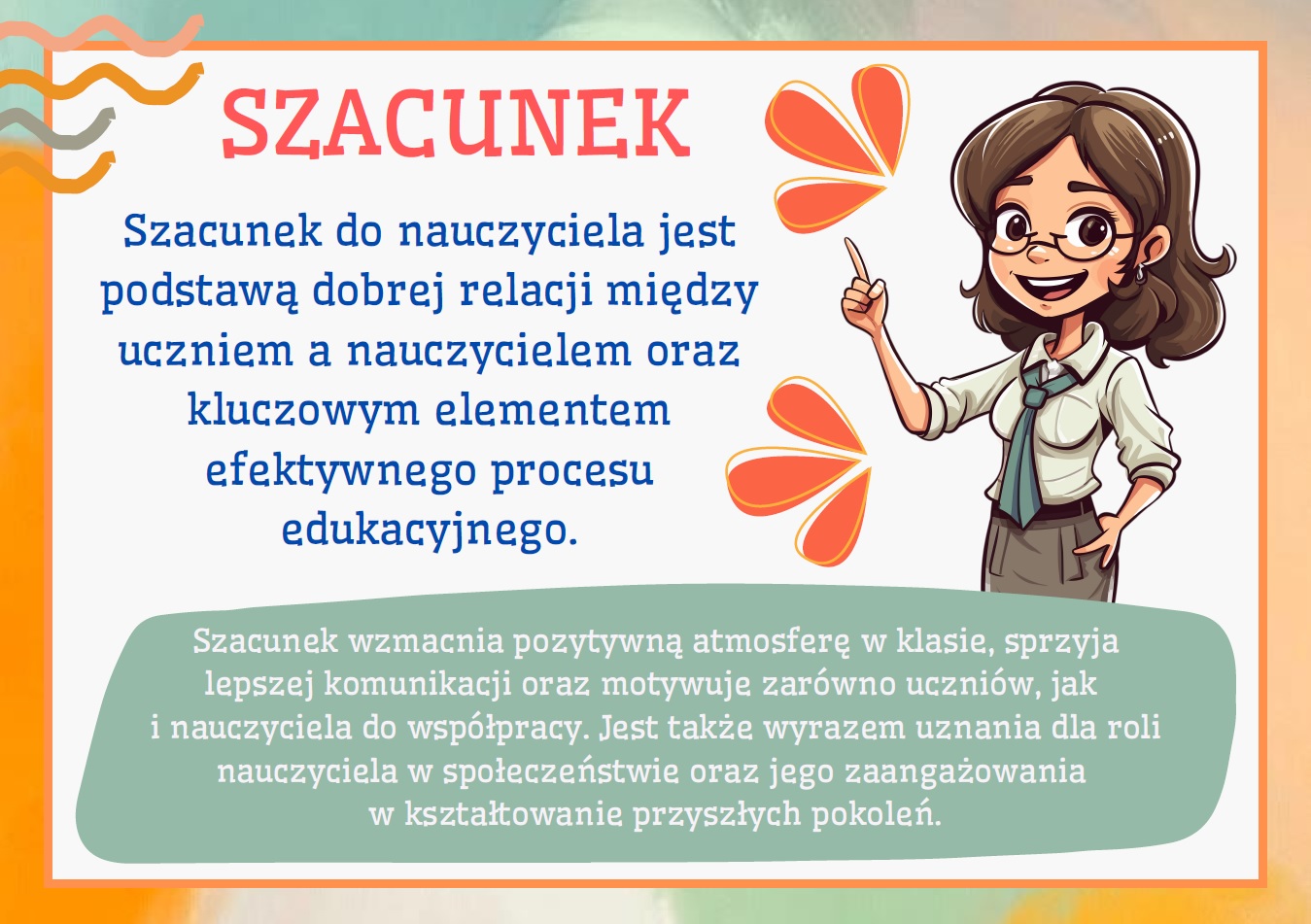 SZACUNEK

Szacunek do nauczyciela jest podstawą dobrej relacji między uczniem a nauczycielem oraz kluczowym elementem efektywnego procesu edukacyjnego.

Szacunek wzmacnia pozytywną atmosferę w klasie, sprzyja lepszej komunikacji oraz motywuje zarówno uczniów, jak i nauczyciela do współpracy. Jest także wyrazem uznania dla roli nauczyciela w społeczeństwie oraz jego zaangażowania w kształtowanie przyszłych pokoleń.